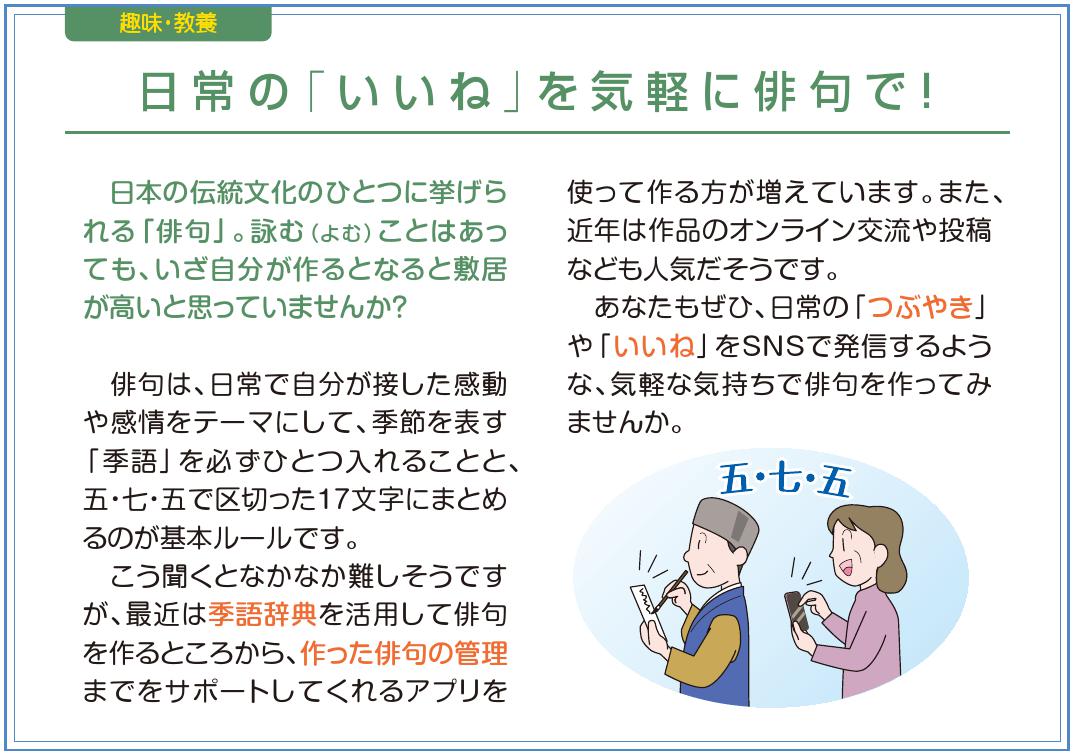 趣味・教養

日常の「いいね」を気軽に俳句で！

日本の伝統文化のひとつに挙げられる「俳句」。詠む（よむ）ことはあっても、いざ自分が作るとなると敷居が高いと思っていませんか?

俳句は、日常で自分が接した感動や感情をテーマにして、季節を表す「季語」を必ずひとつ入れることと、五・七・五で区切った17文字にまとめるのが基本ルールです。

こう聞くとなかなか難しそうですが、最近は季語辞典を活用して俳句を作るところから、作った俳句の管理までをサポートしてくれるアプリを使って作る方が増えています。また、近年は作品のオンライン交流や投稿なども人気だそうです。

あなたもぜひ、日常の「つぶやき」や「いいね」をSNSで発信するような、気軽な気持ちで俳句を作ってみませんか。

五・七・五